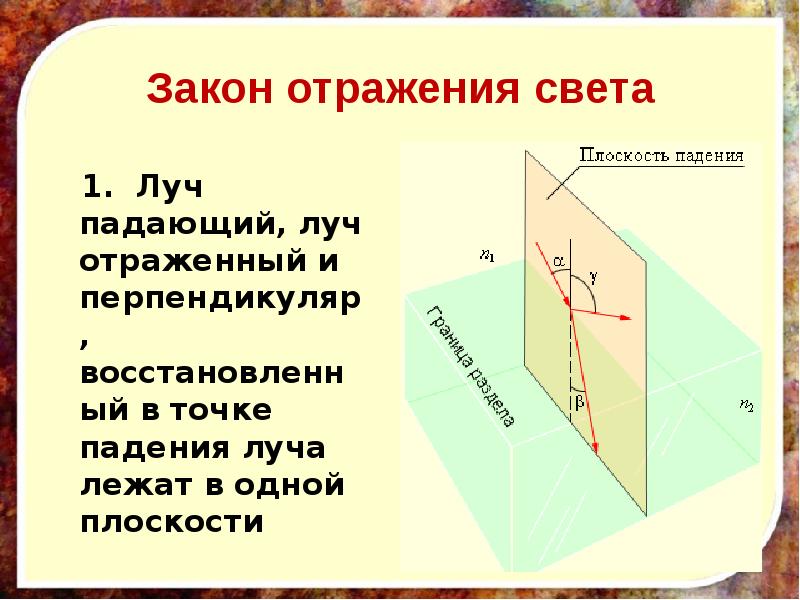 Закон отражения света

1. Луч падающий, луч отраженный и перпендикуляр, восстановленный в точке падения луча лежат в одной плоскости

Плоскость падения

$n_1$

$\alpha$

$\gamma$

Граница раздела

$\beta$

$n_2$